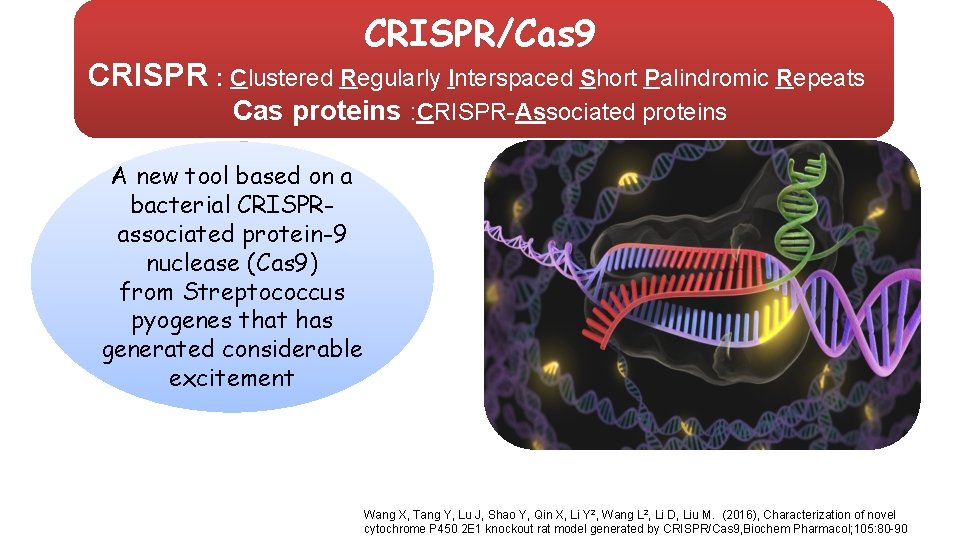 CRISPR/Cas9

CRISPR : Clustered Regularly Interspaced Short Palindromic Repeats
Cas proteins :CRISPR-Associated proteins

A new tool based on a bacterial CRISPR-associated protein-9 nuclease (Cas9) from Streptococcus pyogenes that has generated considerable excitement

Wang X, Tang Y, Lu J, Shao Y, Qin X, Li Y², Wang L², Li D, Liu M. (2016), Characterization of novel cytochrome P450 2E1 knockout rat model generated by CRISPR/Cas9,Biochem Pharmacol;105:80-90